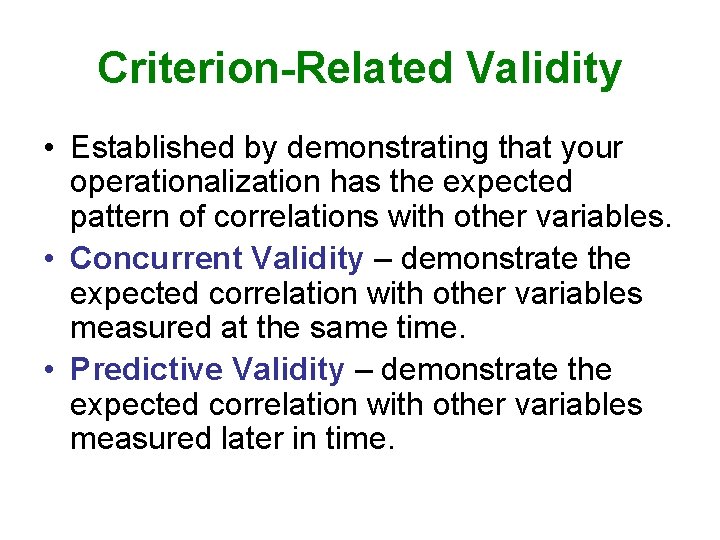 Criterion-Related Validity

• Established by demonstrating that your operationalization has the expected pattern of correlations with other variables.
• Concurrent Validity – demonstrate the expected correlation with other variables measured at the same time.
• Predictive Validity – demonstrate the expected correlation with other variables measured later in time.